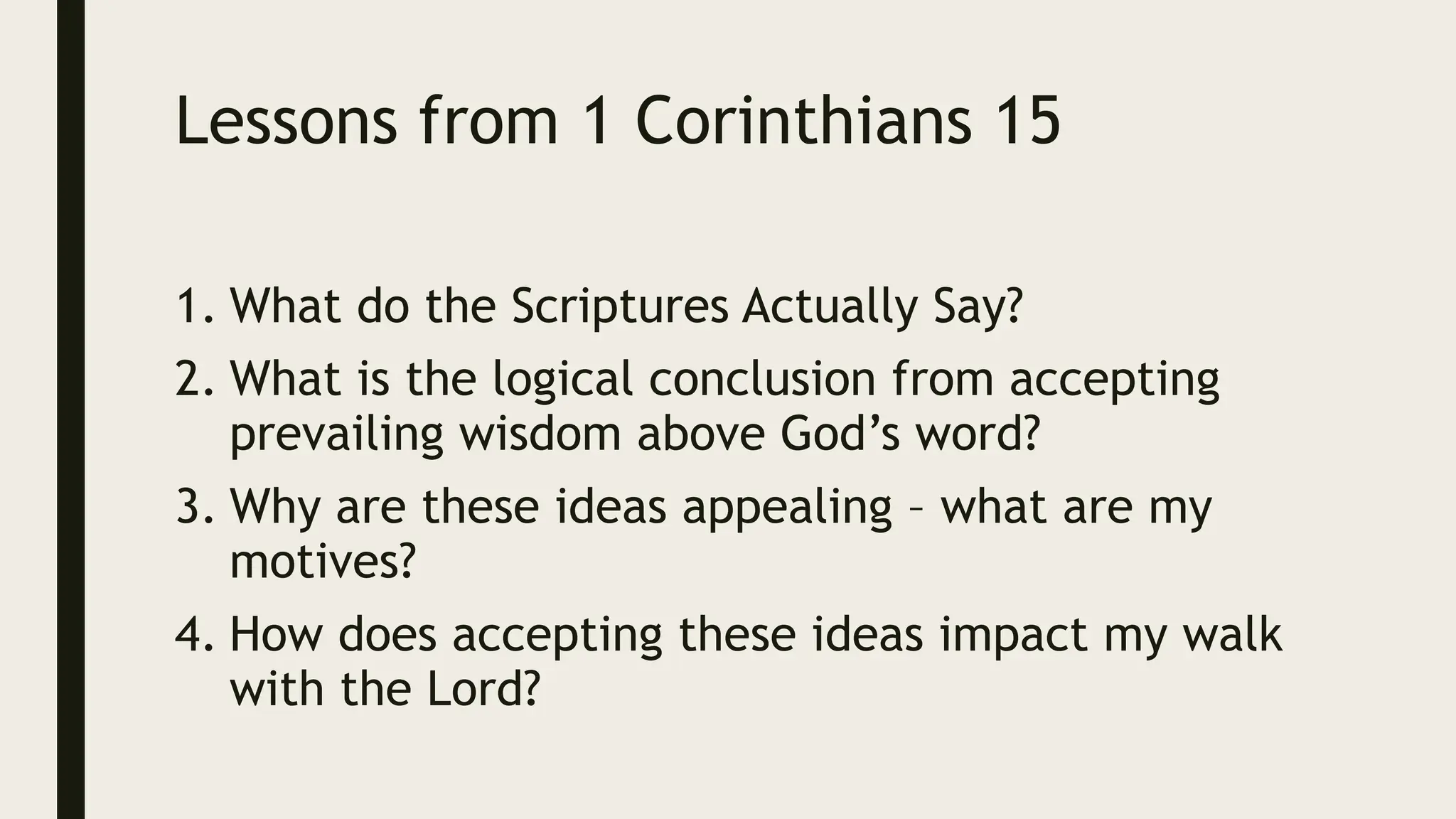 Lessons from 1 Corinthians 15

1. What do the Scriptures Actually Say?
2. What is the logical conclusion from accepting prevailing wisdom above God’s word?
3. Why are these ideas appealing – what are my motives?
4. How does accepting these ideas impact my walk with the Lord?